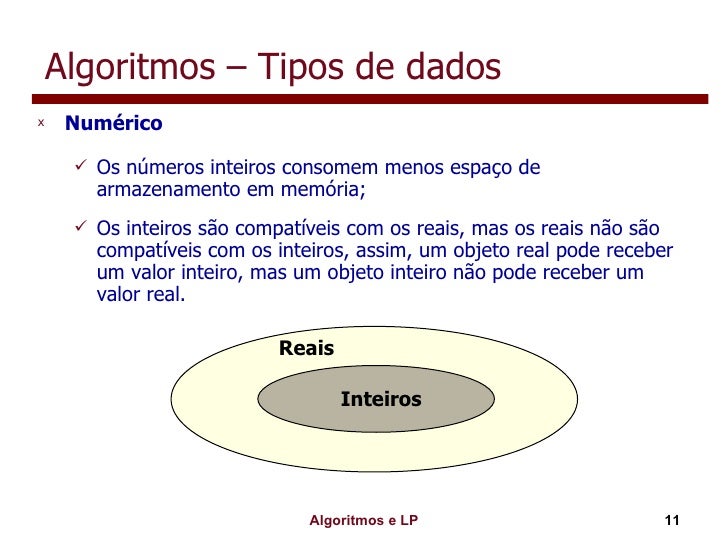 Algoritmos – Tipos de dados

x Numérico

✓ Os números inteiros consomem menos espaço de armazenamento em memória;

✓ Os inteiros são compatíveis com os reais, mas os reais não são compatíveis com os inteiros, assim, um objeto real pode receber um valor inteiro, mas um objeto inteiro não pode receber um valor real.

Reais

Inteiros

Algoritmos e LP

11